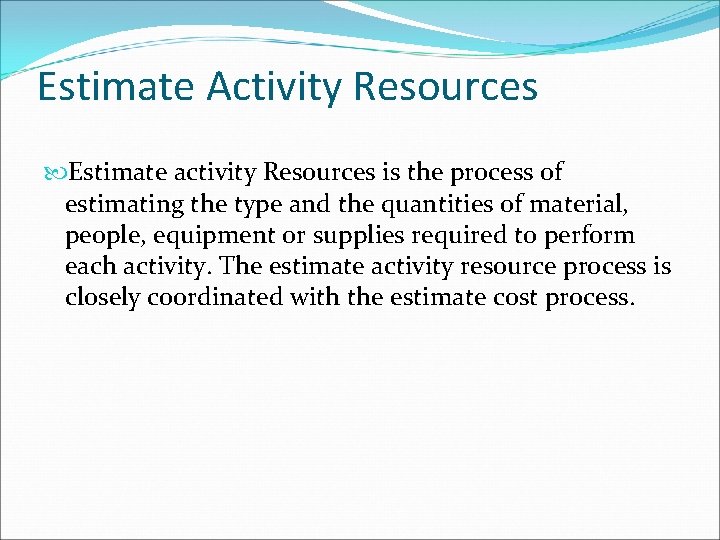 Estimate Activity Resources

Estimate activity Resources is the process of estimating the type and the quantities of material, people, equipment or supplies required to perform each activity. The estimate activity resource process is closely coordinated with the estimate cost process.